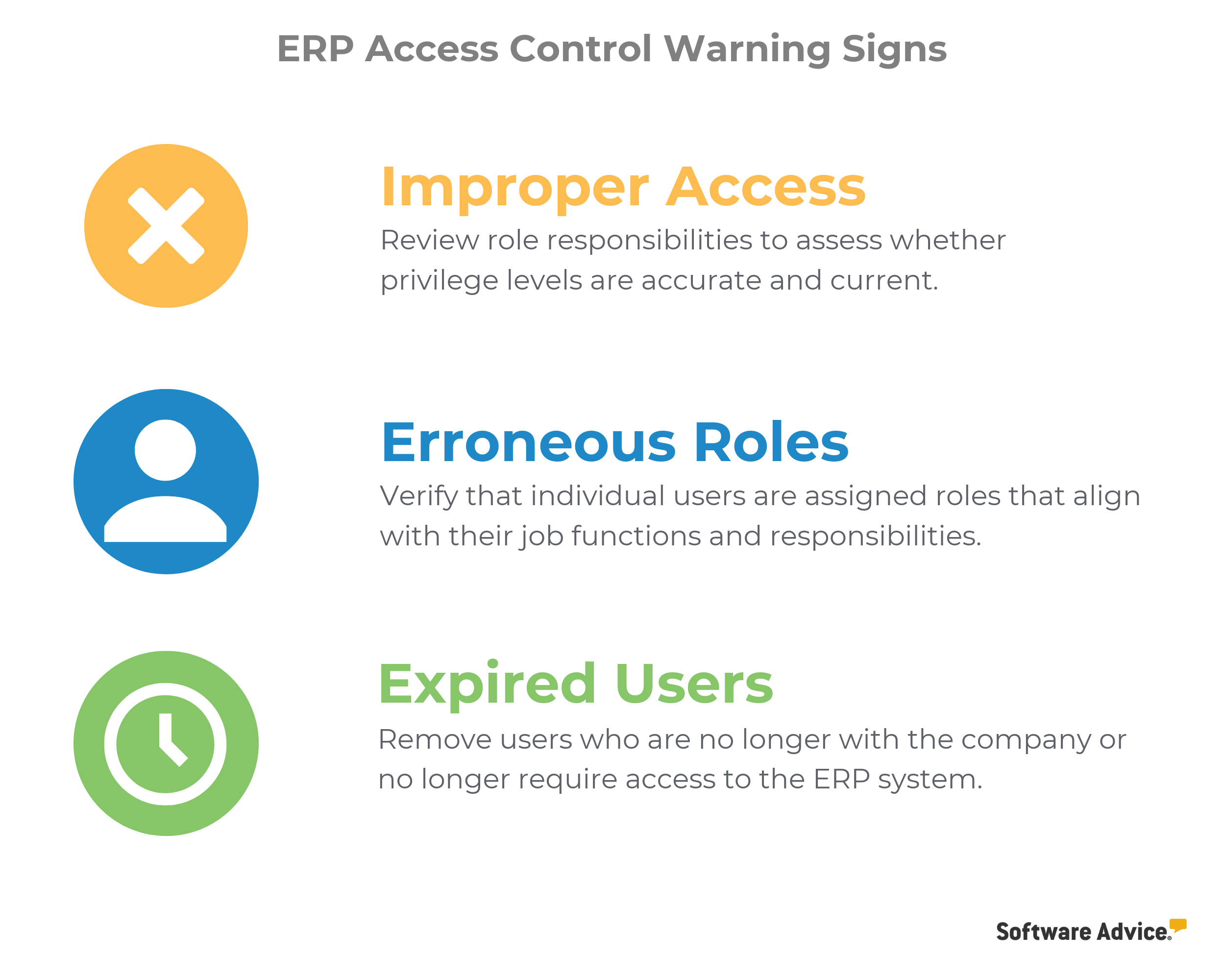 ERP Access Control Warning Signs

Improper Access

Review role responsibilities to assess whether privilege levels are accurate and current.

Erroneous Roles

Verify that individual users are assigned roles that align with their job functions and responsibilities.

Expired Users

Remove users who are no longer with the company or no longer require access to the ERP system.

Software Advice.